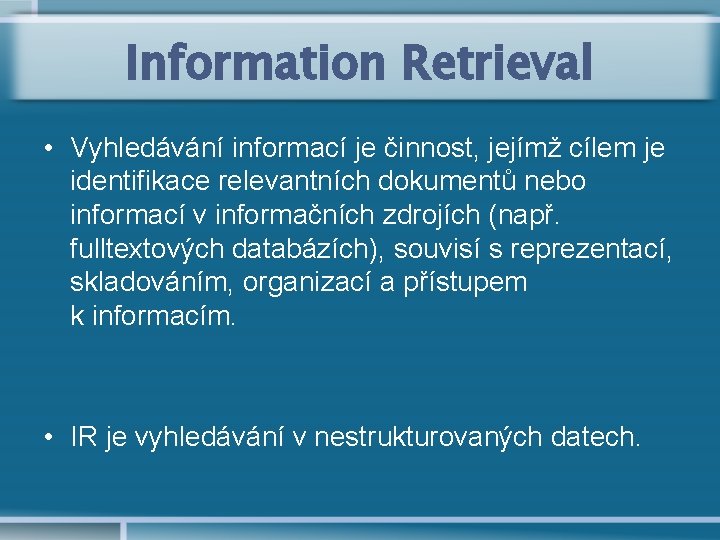 Information Retrieval

• Vyhledávání informací je činnost, jejímž cílem je identifikace relevantních dokumentů nebo informací v informačních zdrojích (např. fulltextových databázích), souvisí s reprezentací, skladováním, organizací a přístupem k informacím.

• IR je vyhledávání v nestrukturovaných datech.